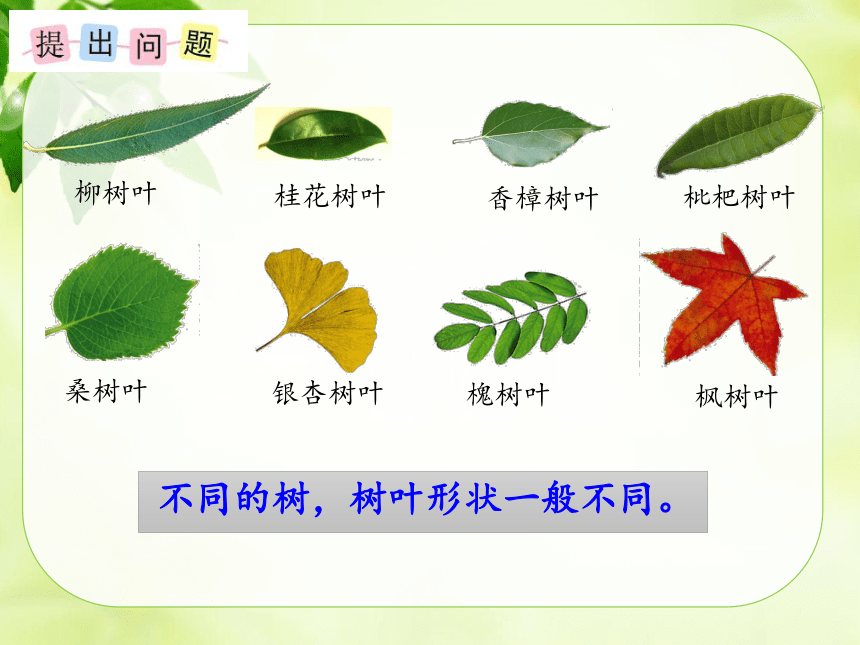 提出问题

柳树叶

桂花树叶

香樟树叶

枇杷树叶

桑树叶

银杏树叶

槐树叶

枫树叶

不同的树，树叶形状一般不同。